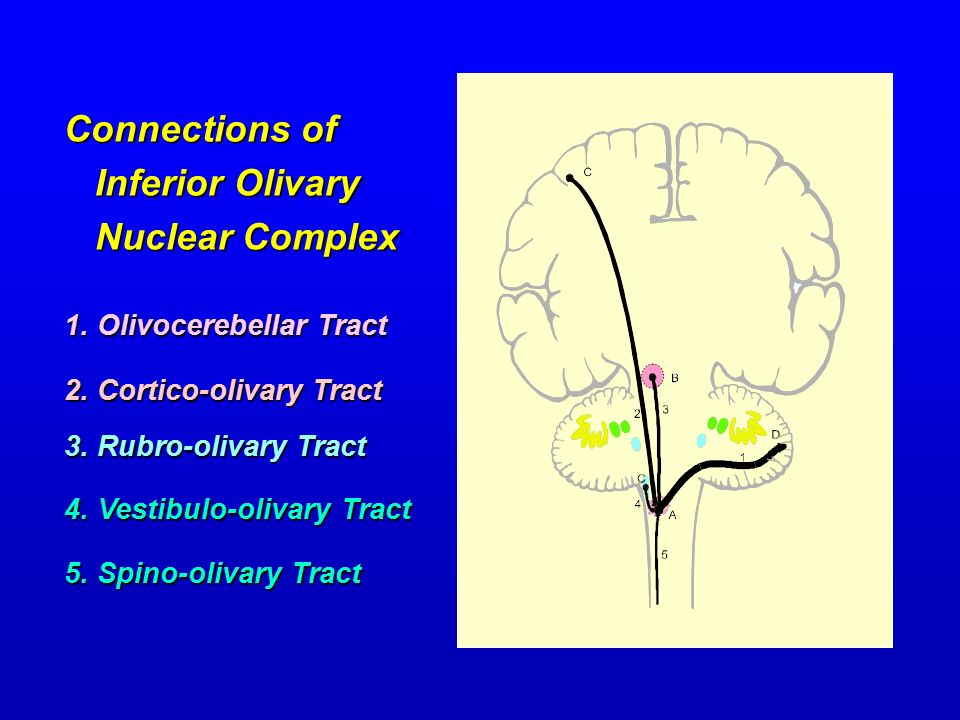 Connections of Inferior Olivary Nuclear Complex

1. Olivocerebellar Tract

2. Cortico-olivary Tract

3. Rubro-olivary Tract

4. Vestibulo-olivary Tract

5. Spino-olivary Tract

C
B
2
3
D
1
C
4
A
5